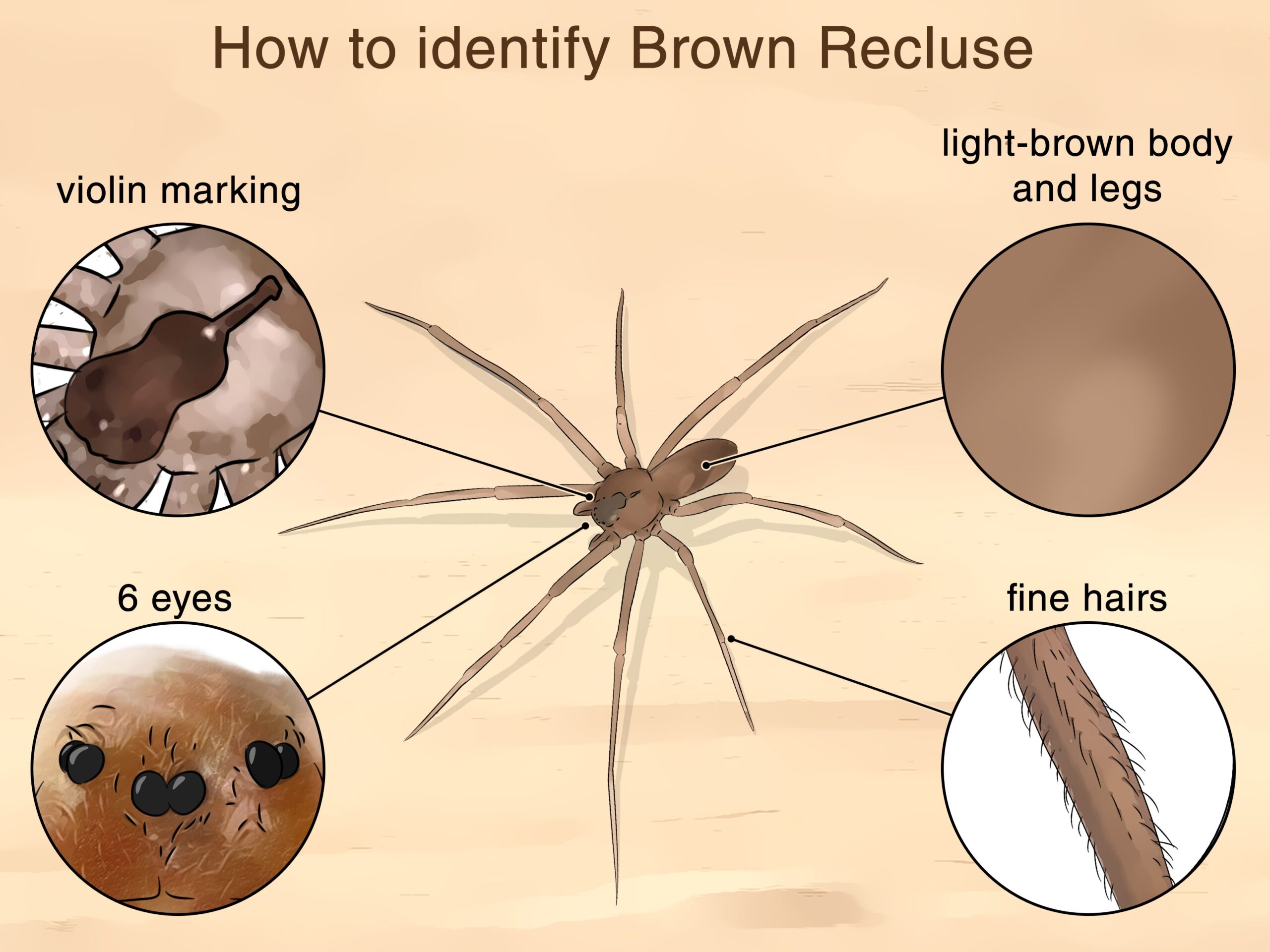 How to identify Brown Recluse

violin marking

light-brown body and legs

6 eyes

fine hairs